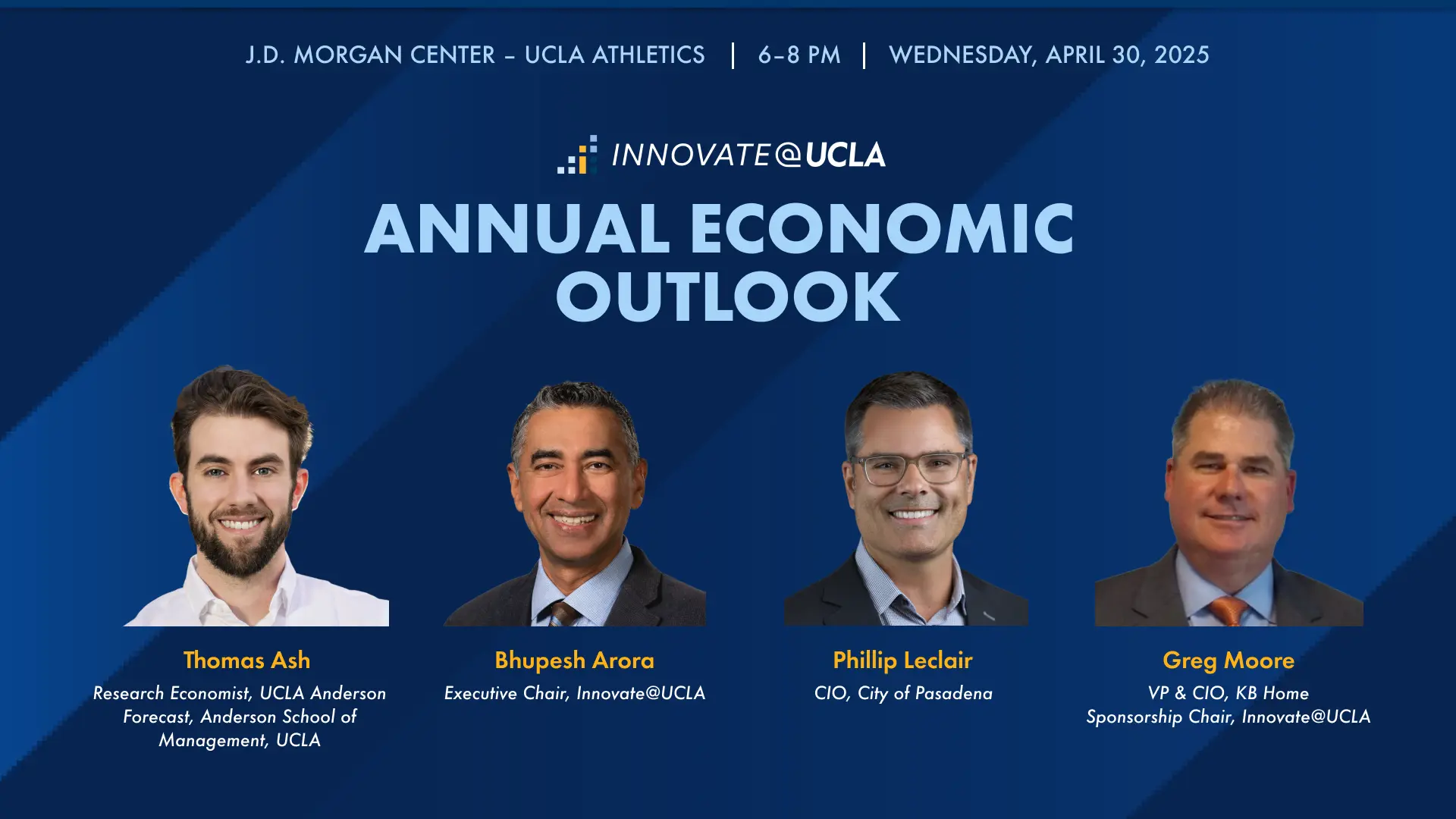 J.D. MORGAN CENTER – UCLA ATHLETICS | 6–8 PM | WEDNESDAY, APRIL 30, 2025

INNOVATE@UCLA

ANNUAL ECONOMIC OUTLOOK

Thomas Ash
Research Economist, UCLA Anderson Forecast, Anderson School of Management, UCLA

Bhupesh Arora
Executive Chair, Innovate@UCLA

Phillip Leclair
CIO, City of Pasadena

Greg Moore
VP & CIO, KB Home
Sponsorship Chair, Innovate@UCLA